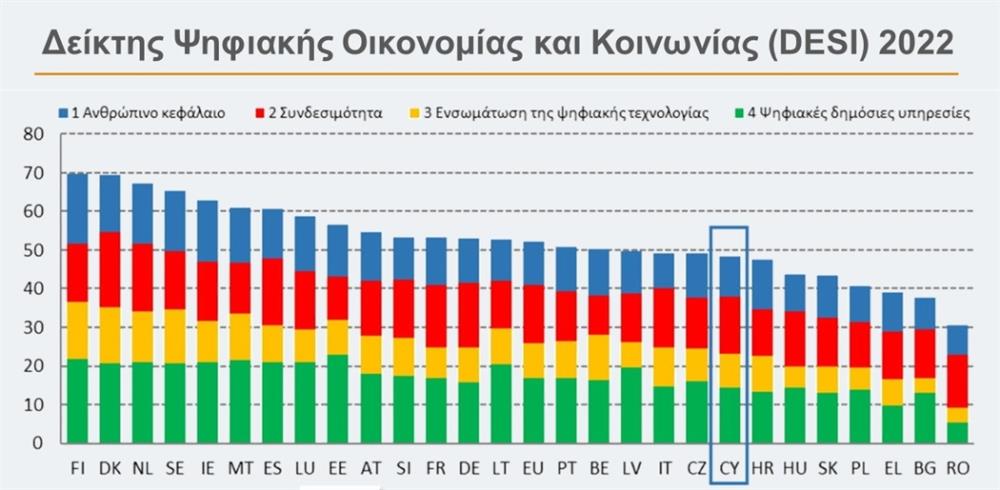 Δείκτης Ψηφιακής Οικονομίας και Κοινωνίας (DESI) 2022

1 Ανθρώπινο κεφάλαιο
2 Συνδεσιμότητα
3 Ενσωμάτωση της ψηφιακής τεχνολογίας
4 Ψηφιακές δημόσιες υπηρεσίες

80
70
60
50
40
30
20
10
0

FI DK NL SE IE MT ES LU EE AT SI FR DE LT EU PT BE LV IT CZ CY HR HU SK PL EL BG RO